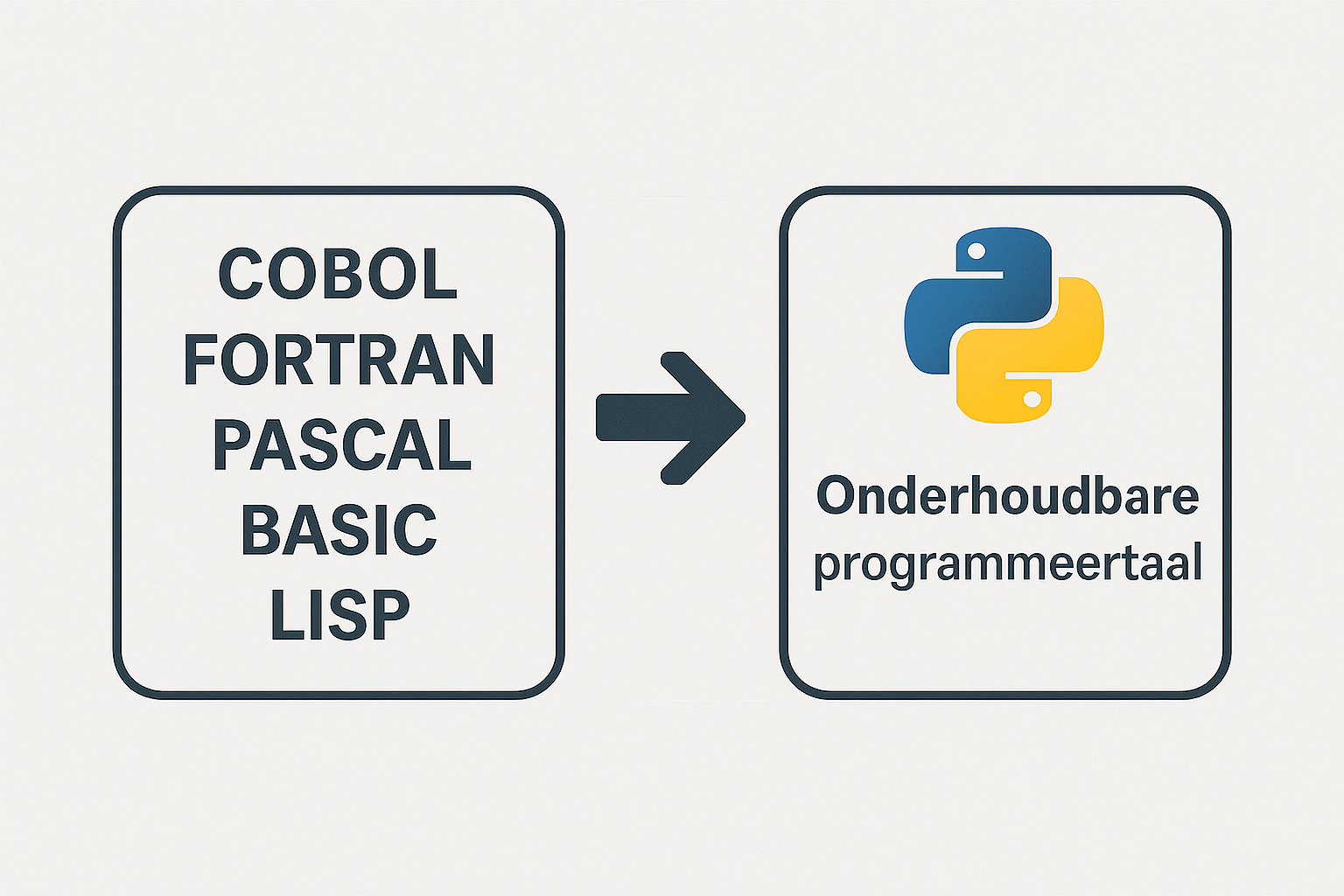 COBOL
FORTRAN
PASCAL
BASIC
LISP

Onderhoudbare programmeertaal